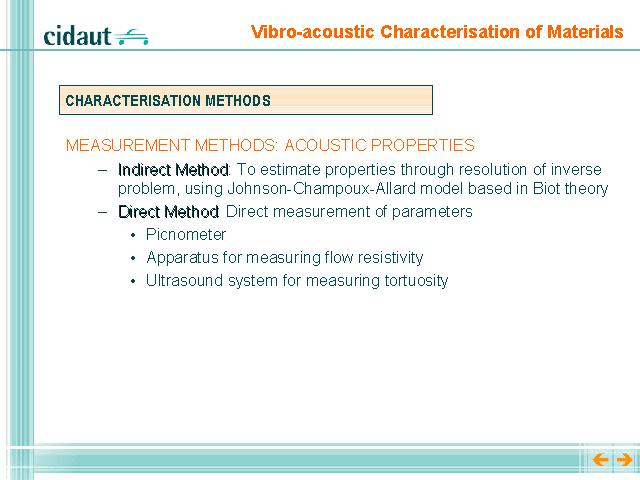 cidaut

Vibro-acoustic Characterisation of Materials

CHARACTERISATION METHODS

MEASUREMENT METHODS: ACOUSTIC PROPERTIES

– Indirect Method: To estimate properties through resolution of inverse problem, using Johnson-Champoux-Allard model based in Biot theory

– Direct Method: Direct measurement of parameters

• Picnometer

• Apparatus for measuring flow resistivity

• Ultrasound system for measuring tortuosity